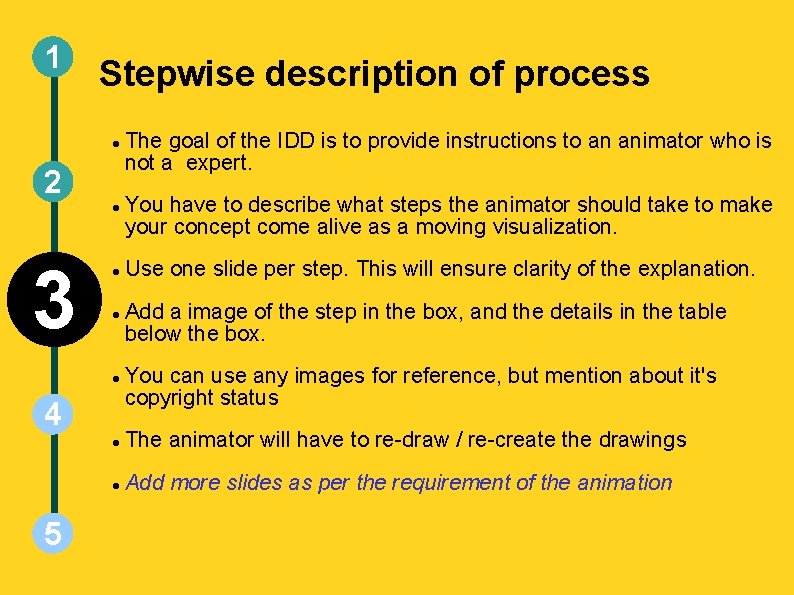 1

2

3

4

5

Stepwise description of process

- The goal of the IDD is to provide instructions to an animator who is not a  expert.
- You have to describe what steps the animator should take to make your concept come alive as a moving visualization.
- Use one slide per step. This will ensure clarity of the explanation.
- Add a image of the step in the box, and the details in the table below the box.
- You can use any images for reference, but mention about it's copyright status
- The animator will have to re-draw / re-create the drawings
- Add more slides as per the requirement of the animation